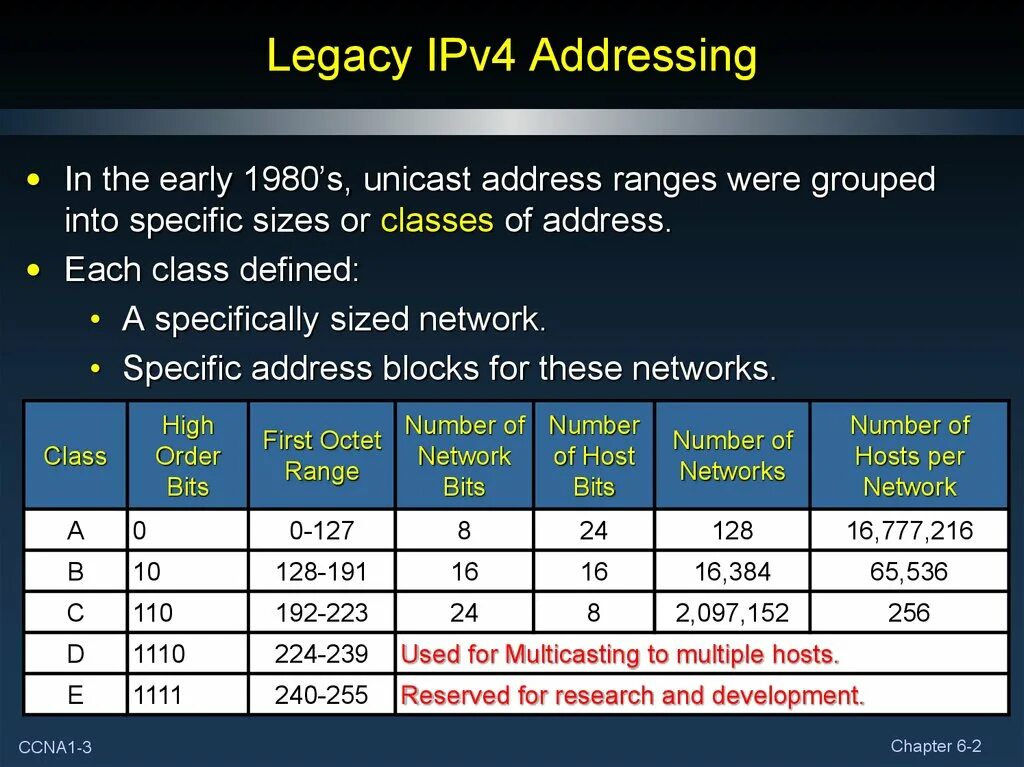 Legacy IPv4 Addressing

• In the early 1980's, unicast address ranges were grouped into specific sizes or classes of address.
• Each class defined:
• A specifically sized network.
• Specific address blocks for these networks.

| Class | High Order Bits | First Octet Range | Number of Network Bits | Number of Host Bits | Number of Networks | Number of Hosts per Network |
|---|---|---|---|---|---|---|
| A | 0 | 0-127 | 8 | 24 | 128 | 16,777,216 |
| B | 10 | 128-191 | 16 | 16 | 16,384 | 65,536 |
| C | 110 | 192-223 | 24 | 8 | 2,097,152 | 256 |
| D | 1110 | 224-239 | Used for Multicasting to multiple hosts. | | | |
| E | 1111 | 240-255 | Reserved for research and development. | | | |

CCNA1-3

Chapter 6-2